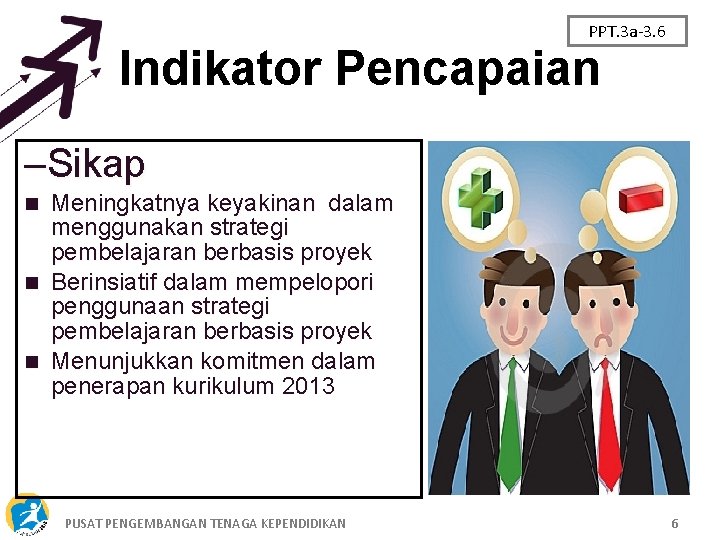 PPT.3a-3.6

Indikator Pencapaian

–Sikap

■ Meningkatnya keyakinan dalam menggunakan strategi pembelajaran berbasis proyek

■ Berinsiatif dalam mempelopori penggunaan strategi pembelajaran berbasis proyek

■ Menunjukkan komitmen dalam penerapan kurikulum 2013

PUSAT PENGEMBANGAN TENAGA KEPENDIDIKAN

6